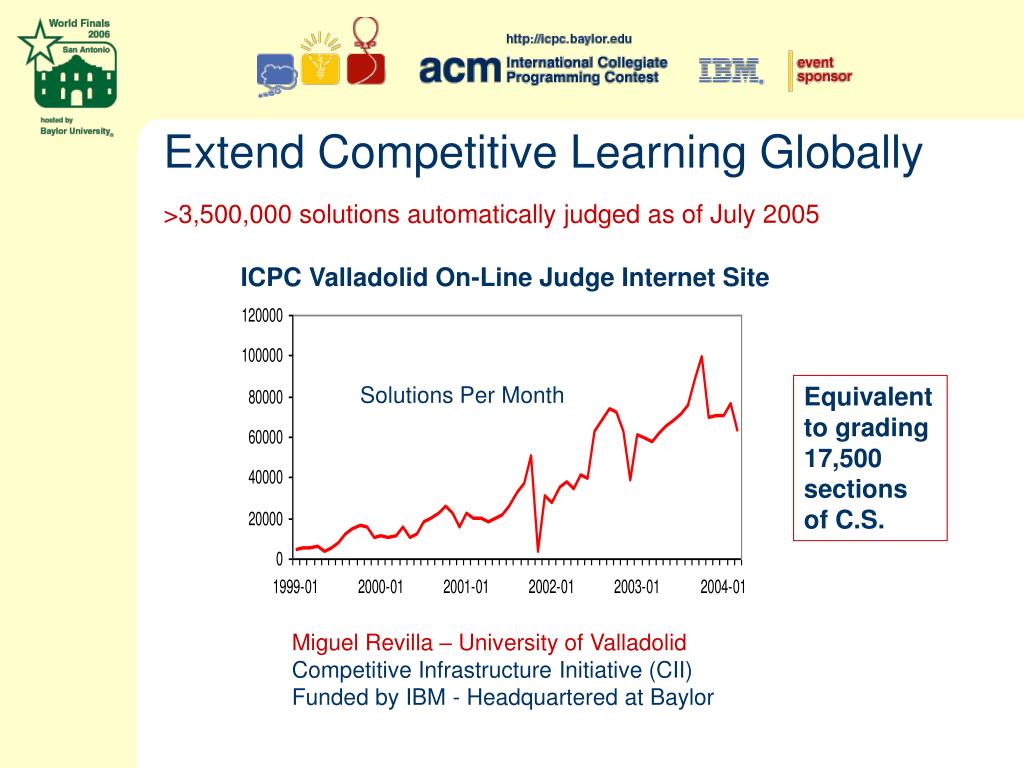 World Finals
2006
San Antonio

hosted by
Baylor University

http://icpc.baylor.edu

acm International Collegiate Programming Contest

IBM

event sponsor

Extend Competitive Learning Globally

>3,500,000 solutions automatically judged as of July 2005

ICPC Valladolid On-Line Judge Internet Site

120000
100000
80000
60000
40000
20000
0

Solutions Per Month

1999-01 2000-01 2001-01 2002-01 2003-01 2004-01

Equivalent to grading 17,500 sections of C.S.

Miguel Revilla – University of Valladolid
Competitive Infrastructure Initiative (CII)
Funded by IBM - Headquartered at Baylor